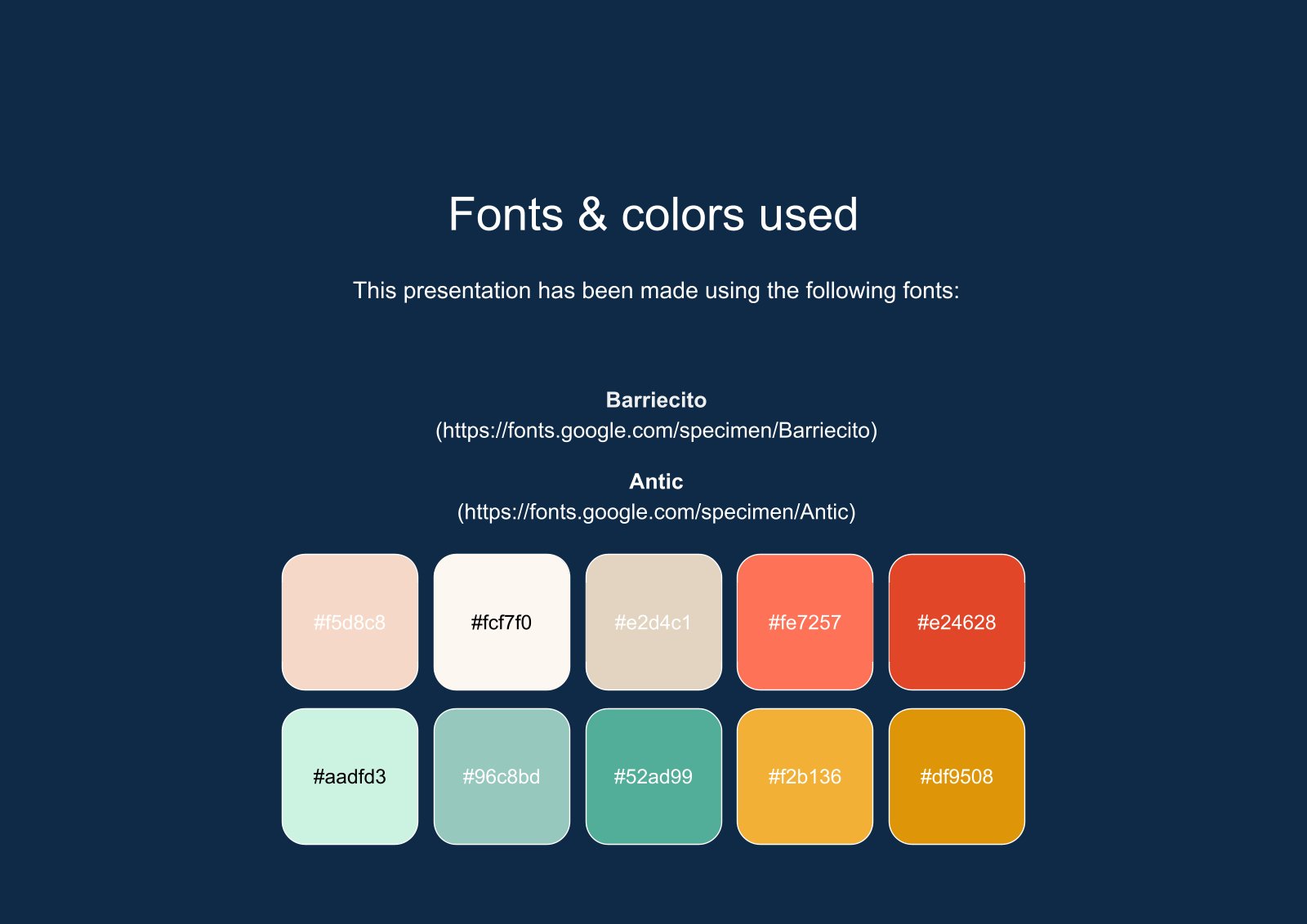 Fonts & colors used

This presentation has been made using the following fonts:

**Barriecito**
(https://fonts.google.com/specimen/Barriecito)

**Antic**
(https://fonts.google.com/specimen/Antic)

#f5d8c8
#fcf7f0
#e2d4c1
#fe7257
#e24628
#aadfd3
#96c8bd
#52ad99
#f2b136
#df9508